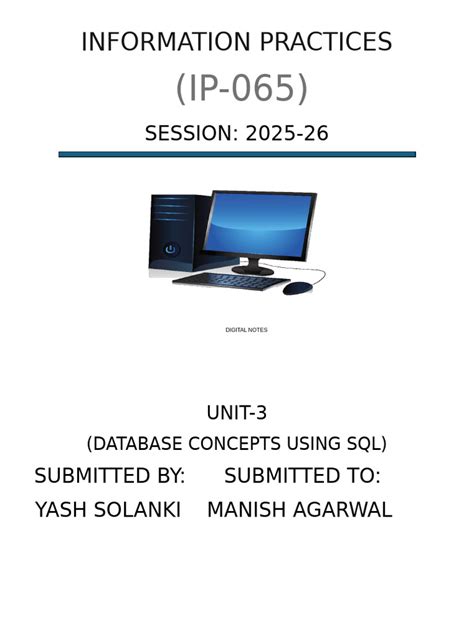 INFORMATION PRACTICES

(IP-065)

SESSION: 2025-26

DIGITAL NOTES

UNIT-3

(DATABASE CONCEPTS USING SQL)

SUBMITTED BY: SUBMITTED TO:

YASH SOLANKI MANISH AGARWAL